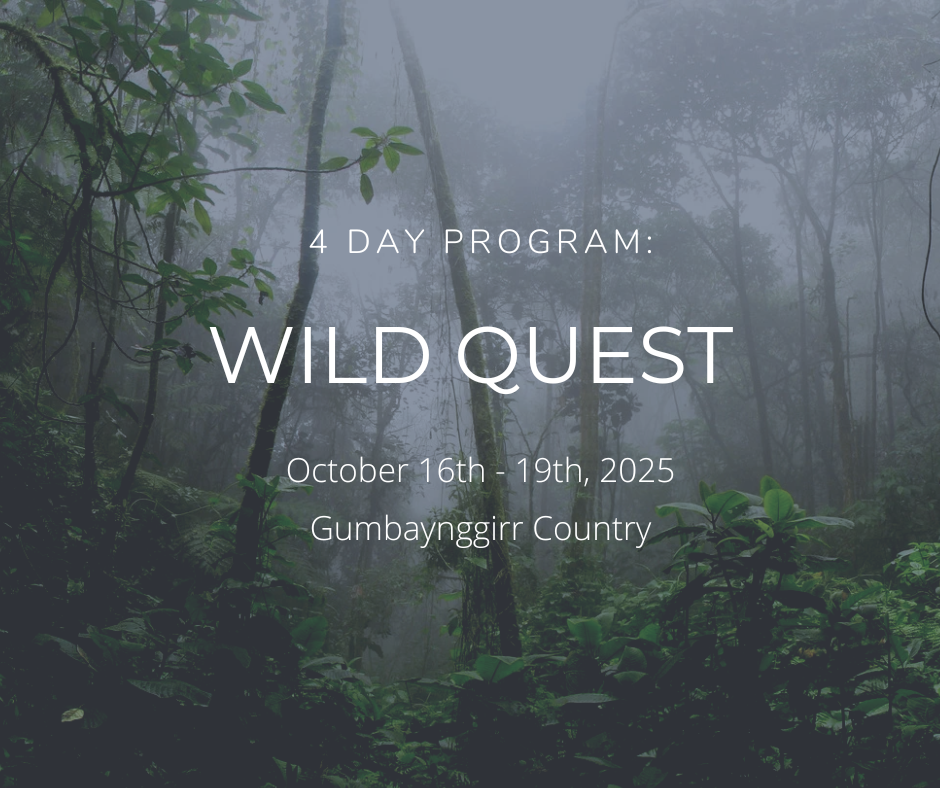 4 DAY PROGRAM:

WILD QUEST

October 16th - 19th, 2025

Gumbaynggirr Country